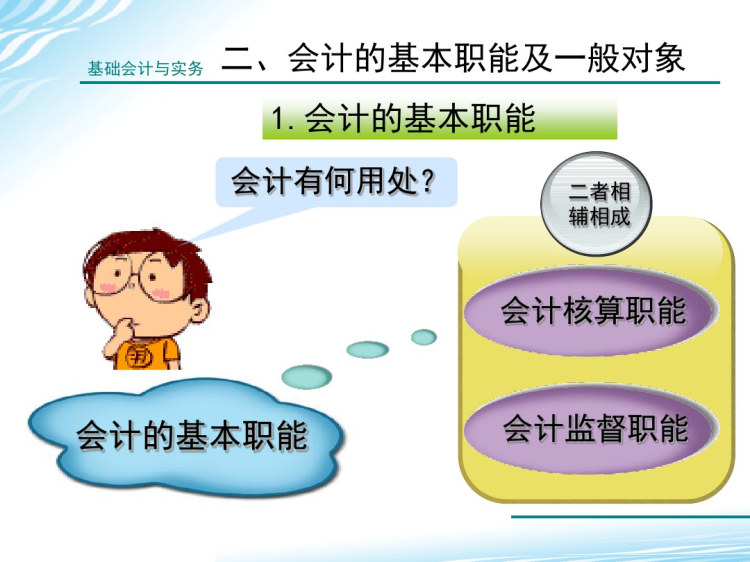 基础会计与实务 二、会计的基本职能及一般对象

1. 会计的基本职能

会计有何用处？

会计的基本职能

二者相辅相成

会计核算职能

会计监督职能